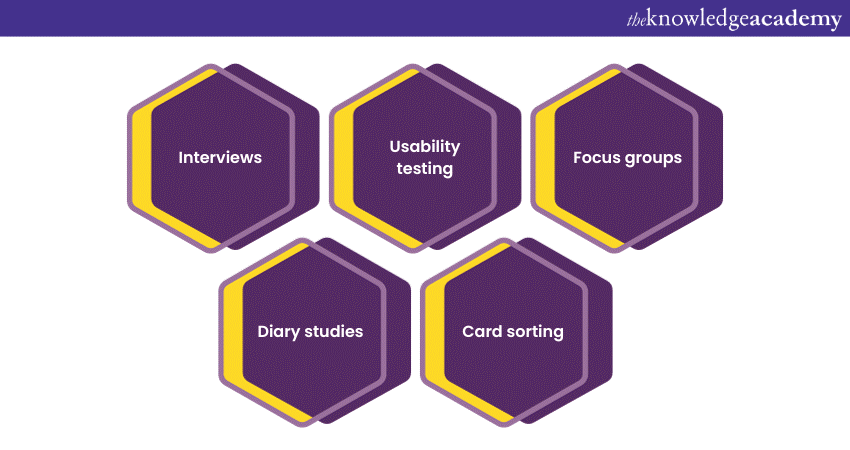 theknowledgeacademy

Interviews

Usability testing

Focus groups

Diary studies

Card sorting